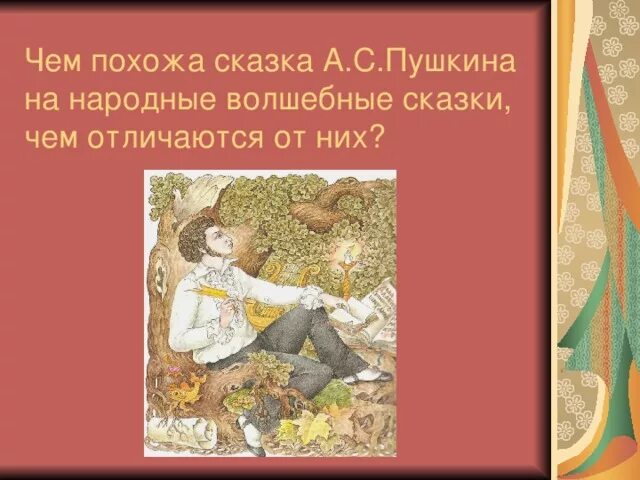 Чем похожа сказка А.С.Пушкина на народные волшебные сказки, чем отличаются от них?